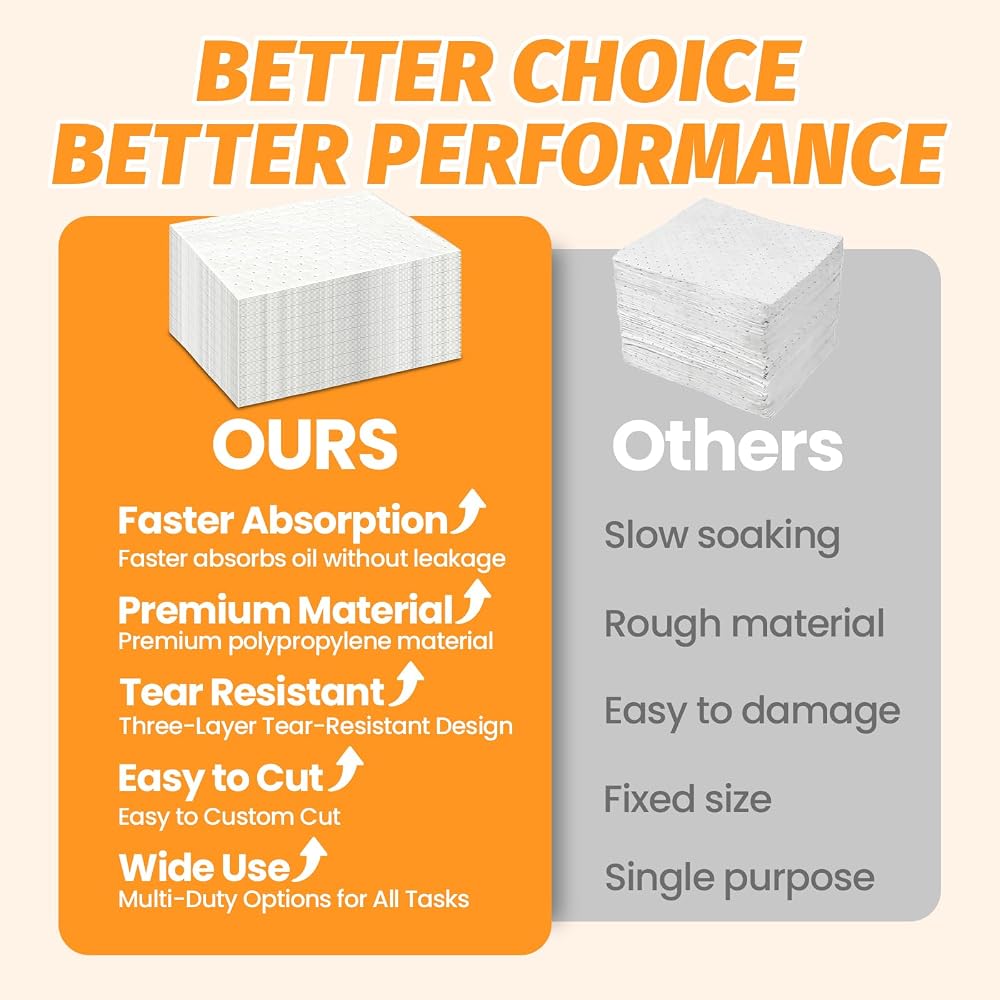 BETTER CHOICE
BETTER PERFORMANCE

OURS

Faster Absorption
Faster absorbs oil without leakage

Premium Material
Premium polypropylene material

Tear Resistant
Three-Layer Tear-Resistant Design

Easy to Cut
Easy to Custom Cut

Wide Use
Multi-Duty Options for All Tasks

Others

Slow soaking

Rough material

Easy to damage

Fixed size

Single purpose